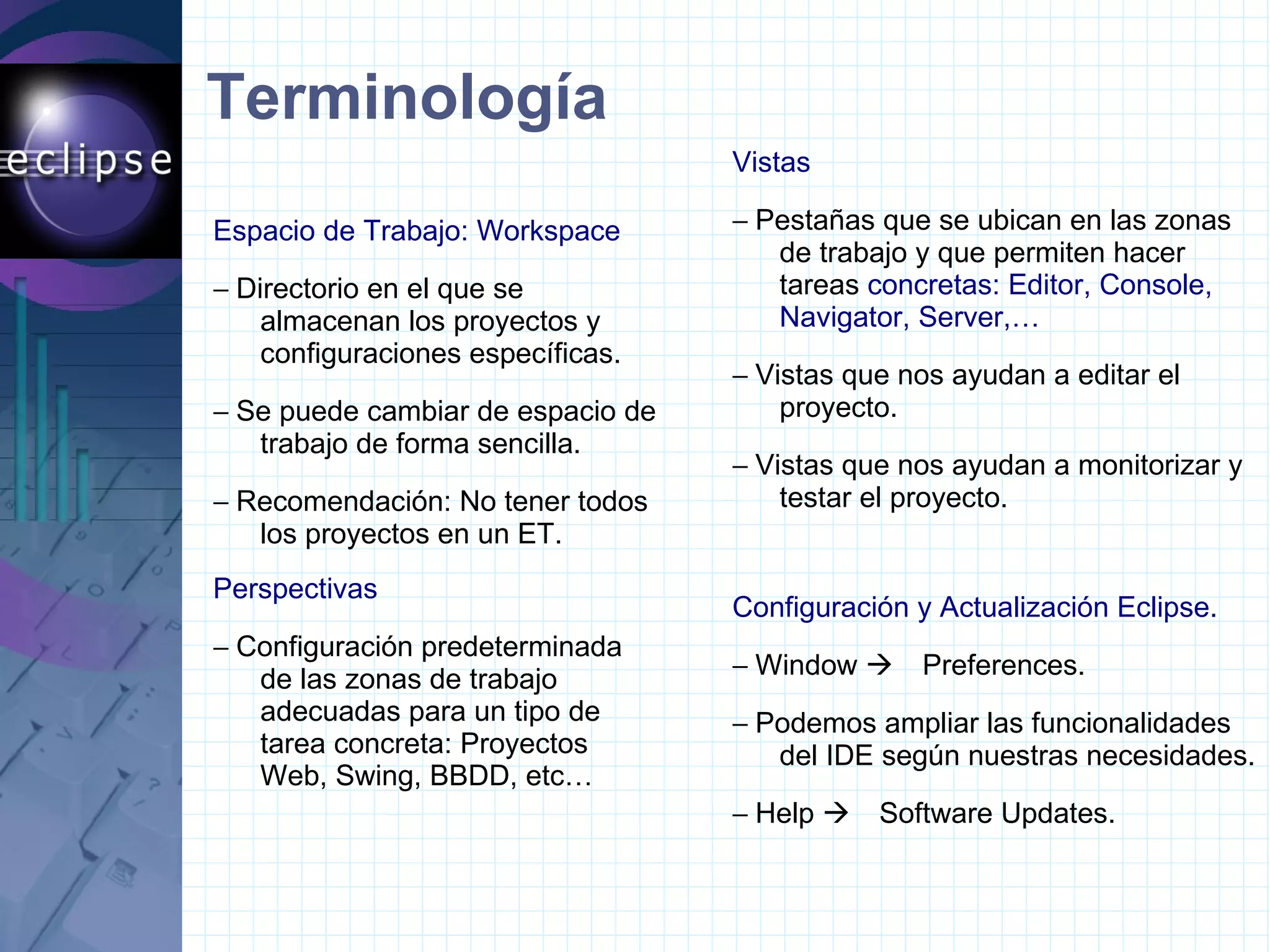 eclipse

Terminología

Espacio de Trabajo: Workspace

– Directorio en el que se almacenan los proyectos y configuraciones específicas.

– Se puede cambiar de espacio de trabajo de forma sencilla.

– Recomendación: No tener todos los proyectos en un ET.

Perspectivas

– Configuración predeterminada de las zonas de trabajo adecuadas para un tipo de tarea concreta: Proyectos Web, Swing, BBDD, etc…

Vistas

– Pestañas que se ubican en las zonas de trabajo y que permiten hacer tareas concretas: Editor, Console, Navigator, Server,…

– Vistas que nos ayudan a editar el proyecto.

– Vistas que nos ayudan a monitorizar y testar el proyecto.

Configuración y Actualización Eclipse.

– Window → Preferences.

– Podemos ampliar las funcionalidades del IDE según nuestras necesidades.

– Help → Software Updates.